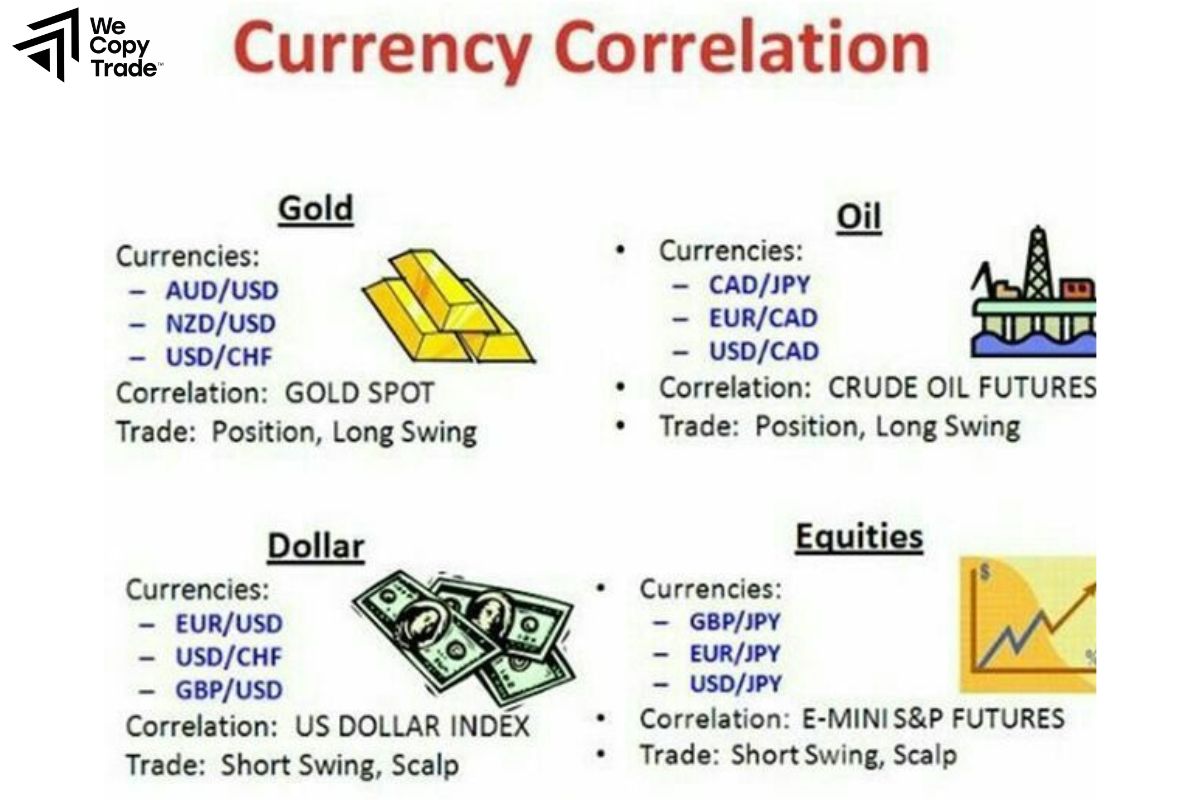 We Copy Trade™

Currency Correlation

Gold

Currencies:
– AUD/USD
– NZD/USD
– USD/CHF
Correlation: GOLD SPOT
Trade: Position, Long Swing

Oil

• Currencies:
– CAD/JPY
– EUR/CAD
– USD/CAD
• Correlation: CRUDE OIL FUTURES
• Trade: Position, Long Swing

Dollar

Currencies:
– EUR/USD
– USD/CHF
– GBP/USD
Correlation: US DOLLAR INDEX
Trade: Short Swing, Scalp

Equities

• Currencies:
– GBP/JPY
– EUR/JPY
– USD/JPY
• Correlation: E-MINI S&P FUTURES
• Trade: Short Swing, Scalp

$
%